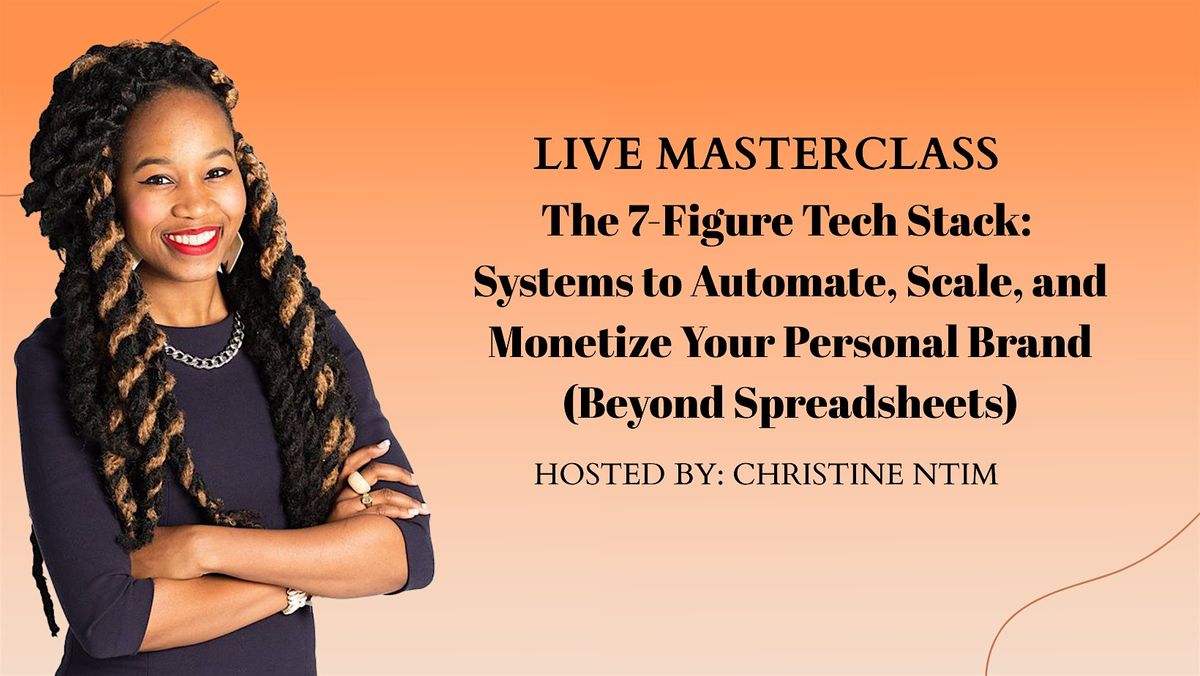 LIVE MASTERCLASS

The 7-Figure Tech Stack: Systems to Automate, Scale, and Monetize Your Personal Brand (Beyond Spreadsheets)

HOSTED BY: CHRISTINE NTIM